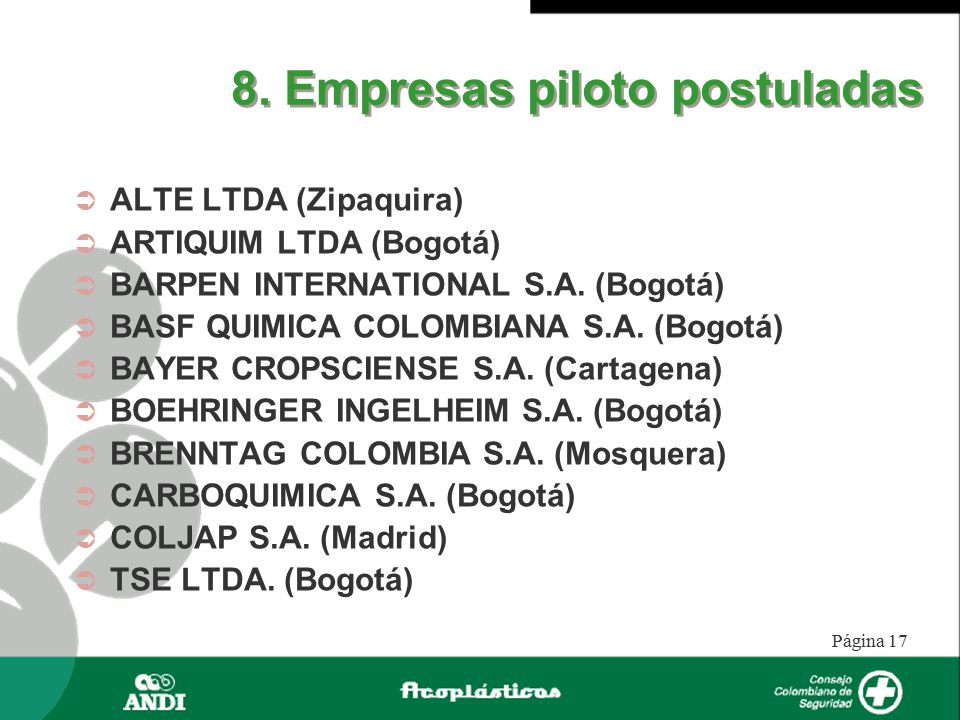 8. Empresas piloto postuladas

ALTE LTDA (Zipaquira)
ARTIQUIM LTDA (Bogotá)
BARPEN INTERNATIONAL S.A. (Bogotá)
BASF QUIMICA COLOMBIANA S.A. (Bogotá)
BAYER CROPSCIENSE S.A. (Cartagena)
BOEHRINGER INGELHEIM S.A. (Bogotá)
BRENNTAG COLOMBIA S.A. (Mosquera)
CARBOQUIMICA S.A. (Bogotá)
COLJAP S.A. (Madrid)
TSE LTDA. (Bogotá)

Página 17

ANDI

Acoplásticos

Consejo Colombiano de Seguridad